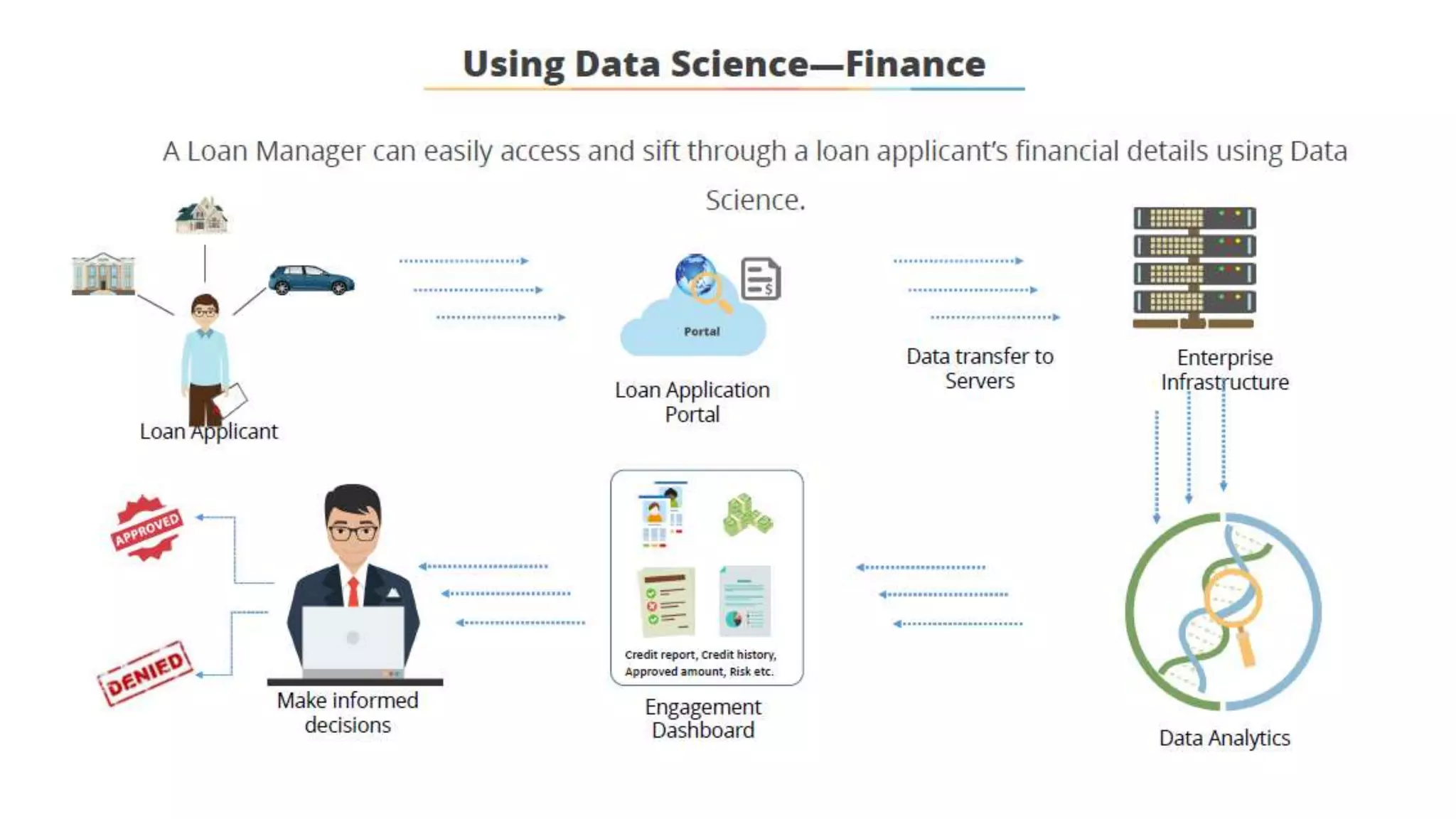 Using Data Science—Finance

A Loan Manager can easily access and sift through a loan applicant's financial details using Data Science.

Loan Applicant

Portal

Loan Application Portal

Data transfer to Servers

Enterprise Infrastructure

Data Analytics

Credit report, Credit history, Approved amount, Risk etc.

Engagement Dashboard

Make informed decisions

APPROVED

DENIED